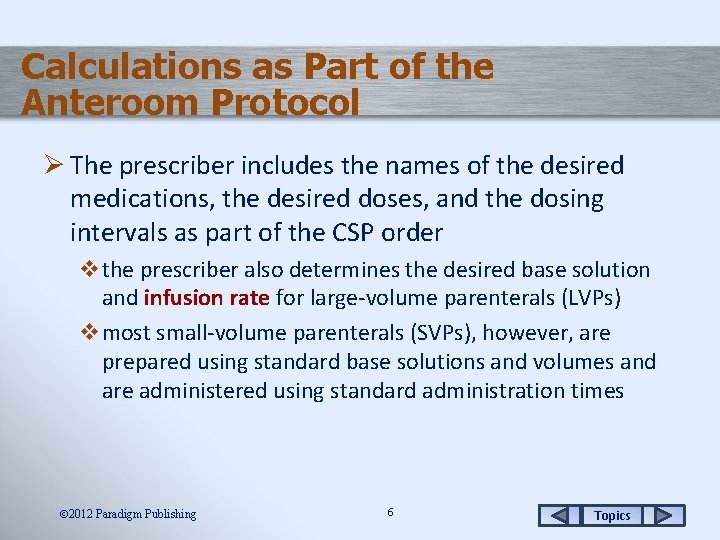 Calculations as Part of the Anteroom Protocol

➢ The prescriber includes the names of the desired medications, the desired doses, and the dosing intervals as part of the CSP order

❖ the prescriber also determines the desired base solution and infusion rate for large-volume parenterals (LVPs)

❖ most small-volume parenterals (SVPs), however, are prepared using standard base solutions and volumes and are administered using standard administration times

©2012 Paradigm Publishing

6

Topics